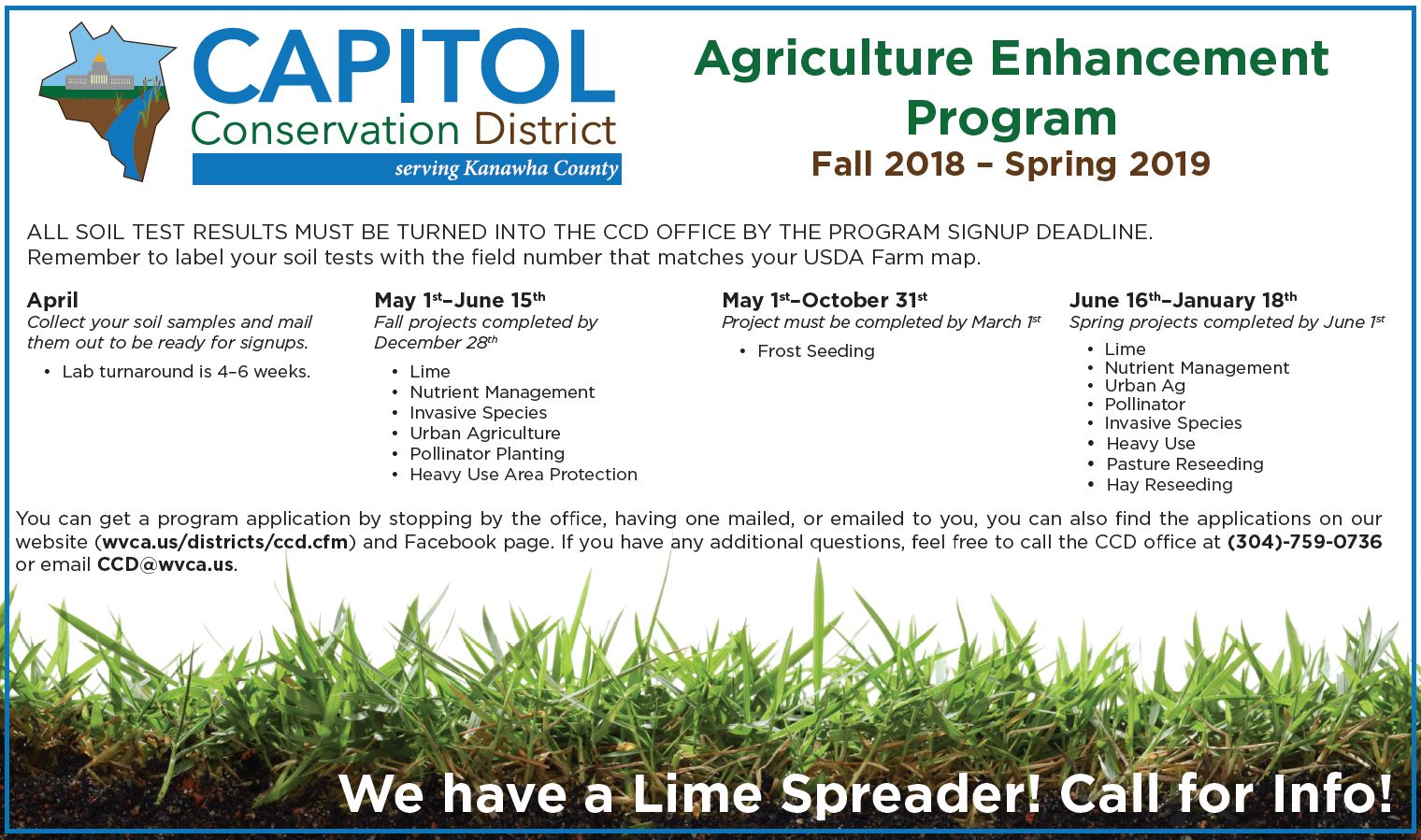 CAPITOL
Conservation District
serving Kanawha County

Agriculture Enhancement Program
Fall 2018 – Spring 2019

ALL SOIL TEST RESULTS MUST BE TURNED INTO THE CCD OFFICE BY THE PROGRAM SIGNUP DEADLINE. Remember to label your soil tests with the field number that matches your USDA Farm map.

April
Collect your soil samples and mail them out to be ready for signups.
• Lab turnaround is 4–6 weeks.

May 1st–June 15th
Fall projects completed by December 28th
• Lime
• Nutrient Management
• Invasive Species
• Urban Agriculture
• Pollinator Planting
• Heavy Use Area Protection

May 1st–October 31st
Project must be completed by March 1st
• Frost Seeding

June 16th–January 18th
Spring projects completed by June 1st
• Lime
• Nutrient Management
• Urban Ag
• Pollinator
• Invasive Species
• Heavy Use
• Pasture Reseeding
• Hay Reseeding

You can get a program application by stopping by the office, having one mailed, or emailed to you, you can also find the applications on our website (wvca.us/districts/ccd.cfm) and Facebook page. If you have any additional questions, feel free to call the CCD office at (304)-759-0736 or email CCD@wvca.us.

We have a Lime Spreader! Call for Info!